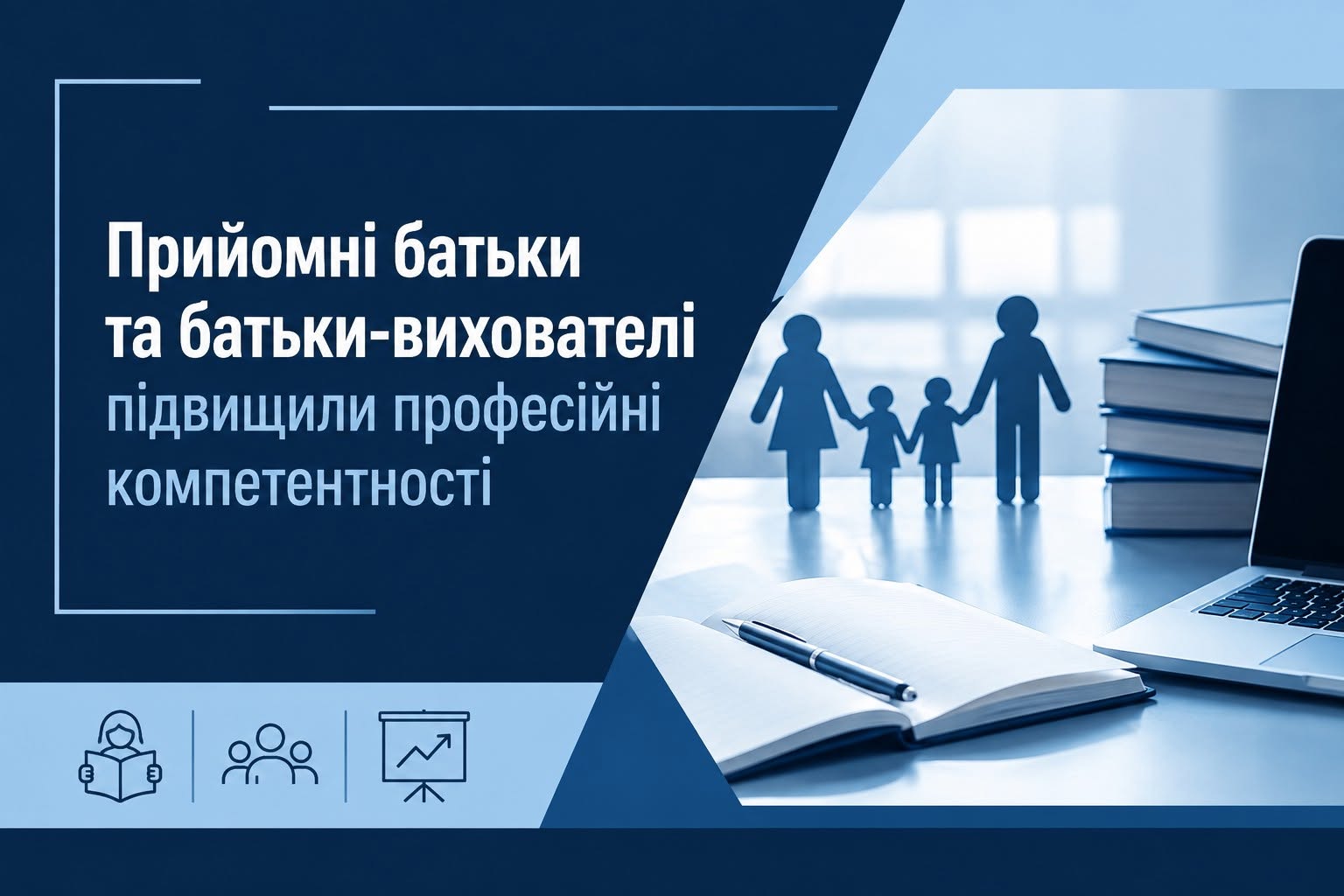 Прийомні батьки та батьки-вихователі підвищили професійні компетентності